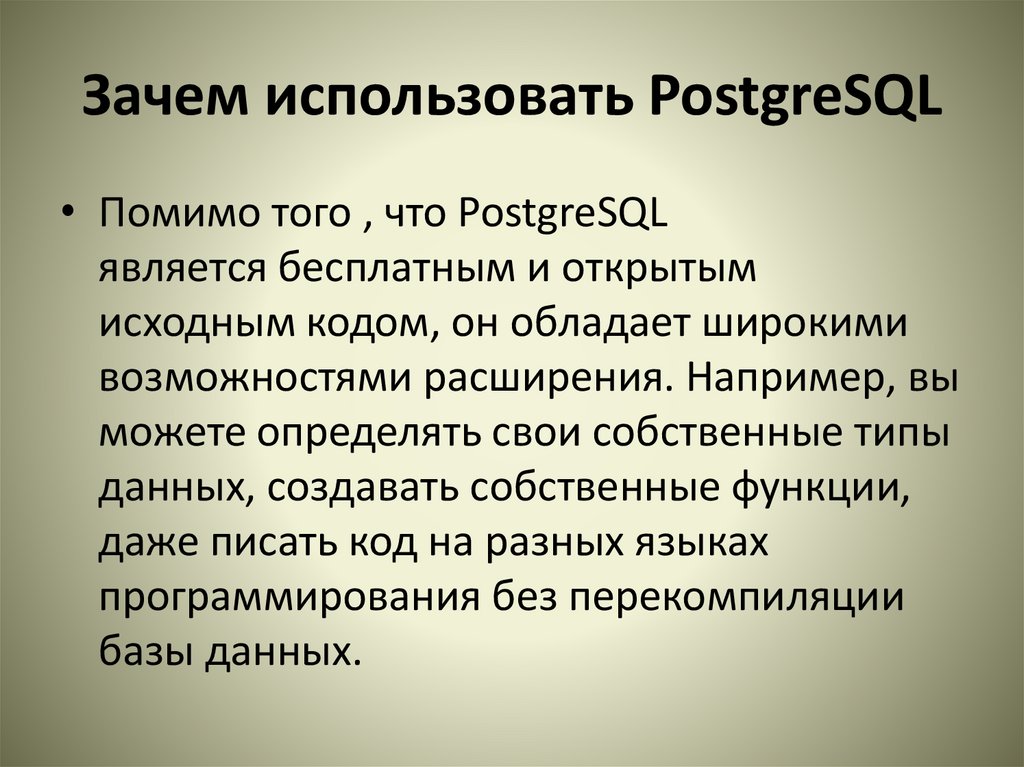 Зачем использовать PostgreSQL

• Помимо того , что PostgreSQL является бесплатным и открытым исходным кодом, он обладает широкими возможностями расширения. Например, вы можете определять свои собственные типы данных, создавать собственные функции, даже писать код на разных языках программирования без перекомпиляции базы данных.